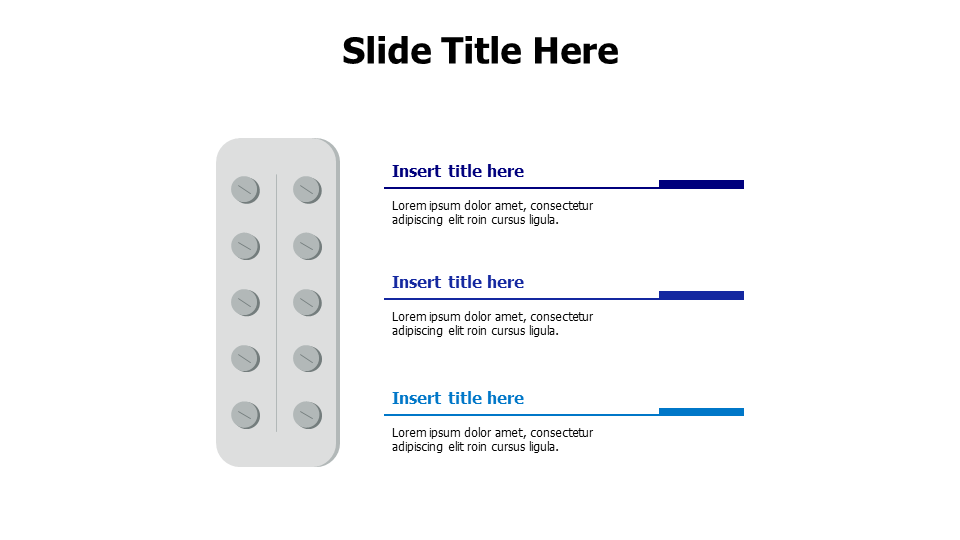 Slide Title Here

Insert title here

Lorem ipsum dolor amet, consectetur adipiscing elit roin cursus ligula.

Insert title here

Lorem ipsum dolor amet, consectetur adipiscing elit roin cursus ligula.

Insert title here

Lorem ipsum dolor amet, consectetur adipiscing elit roin cursus ligula.